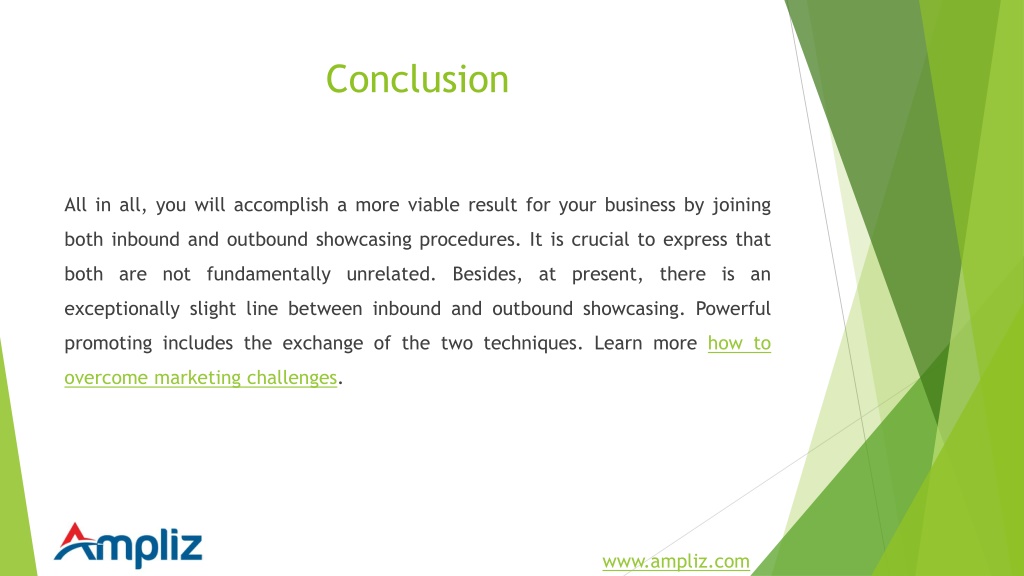 Conclusion

All in all, you will accomplish a more viable result for your business by joining both inbound and outbound showcasing procedures. It is crucial to express that both are not fundamentally unrelated. Besides, at present, there is an exceptionally slight line between inbound and outbound showcasing. Powerful promoting includes the exchange of the two techniques. Learn more how to overcome marketing challenges.

Ampliz

www.ampliz.com